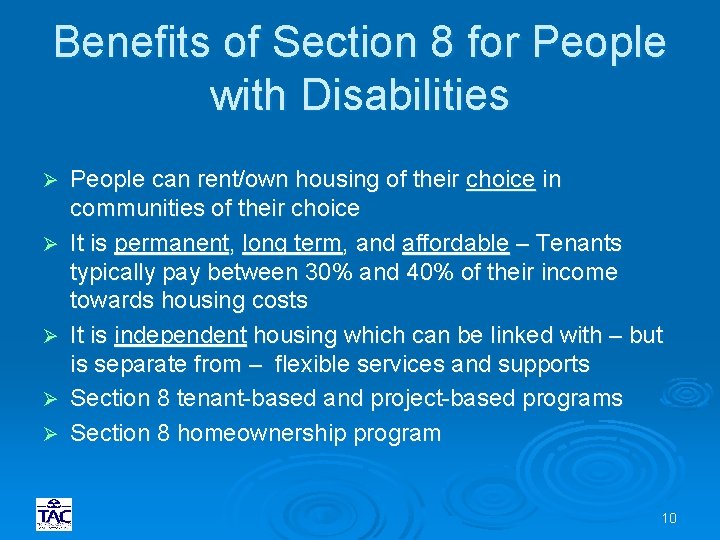 Benefits of Section 8 for People with Disabilities

➢ People can rent/own housing of their choice in communities of their choice

➢ It is permanent, long term, and affordable – Tenants typically pay between 30% and 40% of their income towards housing costs

➢ It is independent housing which can be linked with – but is separate from – flexible services and supports

➢ Section 8 tenant-based and project-based programs

➢ Section 8 homeownership program

TAC

10